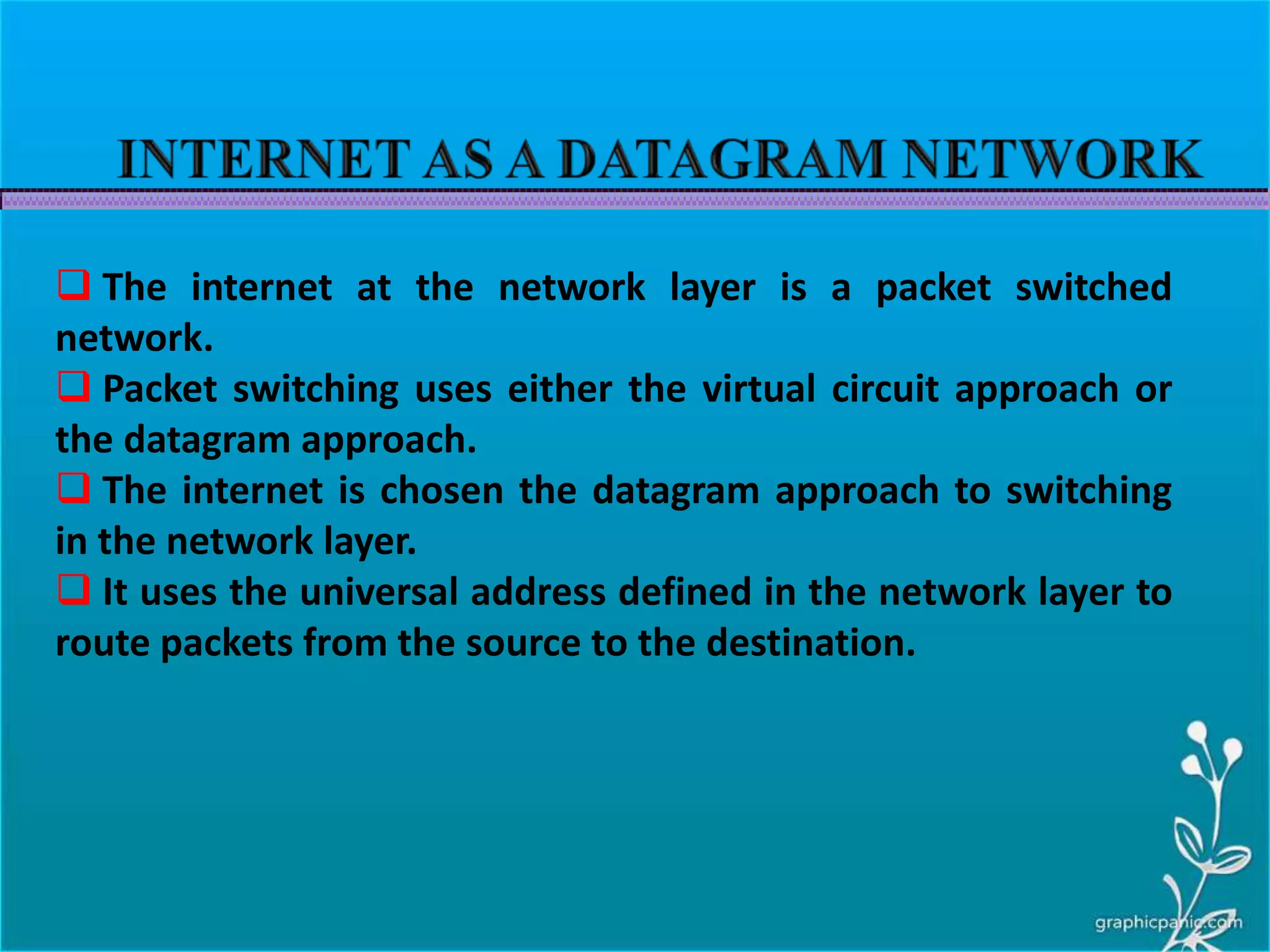 INTERNET AS A DATAGRAM NETWORK

❑ The internet at the network layer is a packet switched network.

❑ Packet switching uses either the virtual circuit approach or the datagram approach.

❑ The internet is chosen the datagram approach to switching in the network layer.

❑ It uses the universal address defined in the network layer to route packets from the source to the destination.

graphicpanic.com